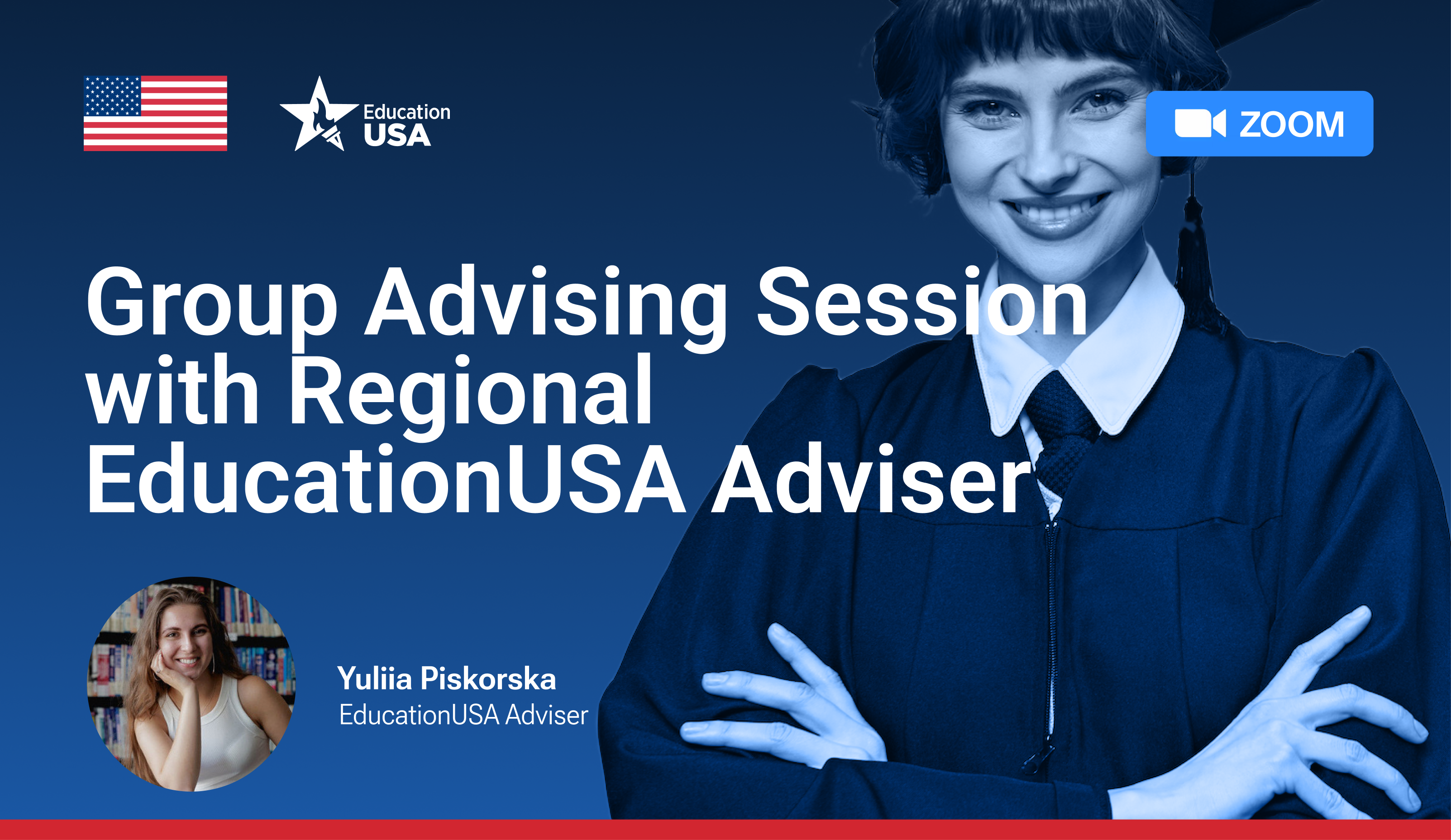 Education USA

ZOOM

Group Advising Session with Regional EducationUSA Adviser

Yuliia Piskorska
EducationUSA Adviser